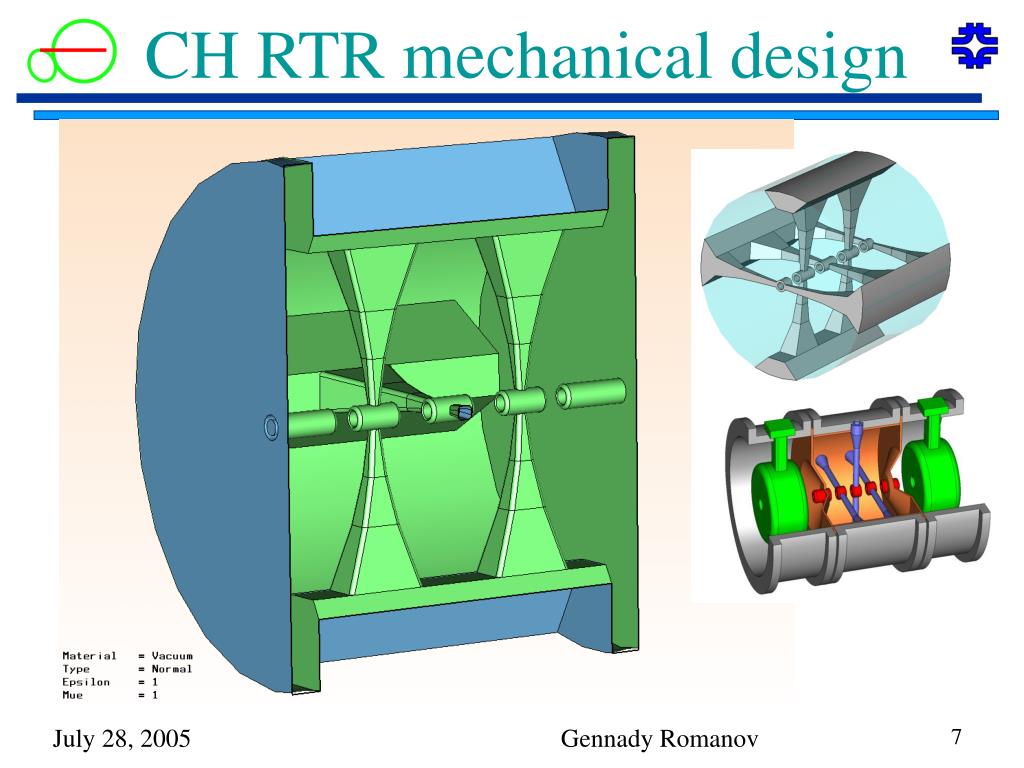 CH RTR mechanical design

Material = Vacuum
Type = Normal
Epsilon = 1
Mue = 1

July 28, 2005

Gennady Romanov

7